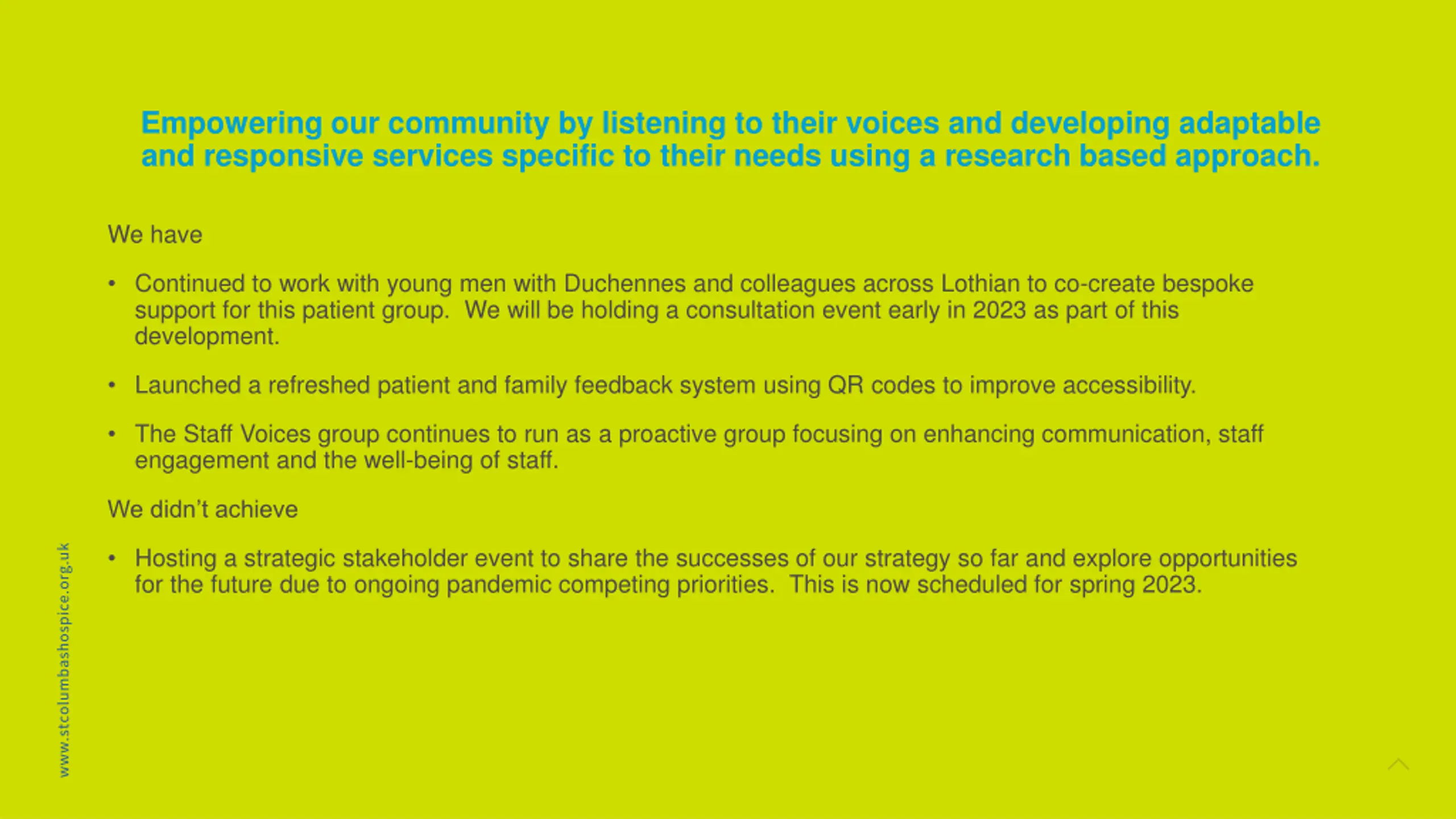 Empowering our community by listening to their voices and developing adaptable and responsive services specific to their needs using a research based approach.

We have

• Continued to work with young men with Duchennes and colleagues across Lothian to co-create bespoke support for this patient group. We will be holding a consultation event early in 2023 as part of this development.

• Launched a refreshed patient and family feedback system using QR codes to improve accessibility.

• The Staff Voices group continues to run as a proactive group focusing on enhancing communication, staff engagement and the well-being of staff.

We didn't achieve

• Hosting a strategic stakeholder event to share the successes of our strategy so far and explore opportunities for the future due to ongoing pandemic competing priorities. This is now scheduled for spring 2023.

www.stcolumbashospice.org.uk